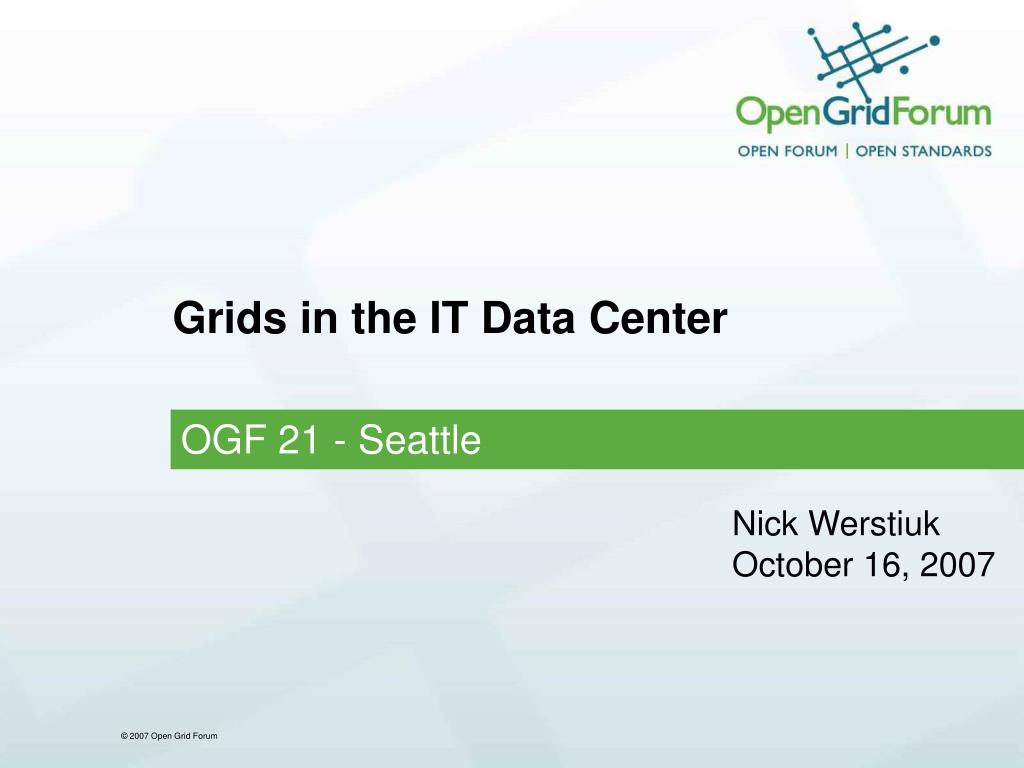 OpenGridForum
OPEN FORUM | OPEN STANDARDS

Grids in the IT Data Center

OGF 21 - Seattle

Nick Werstiuk
October 16, 2007

© 2007 Open Grid Forum